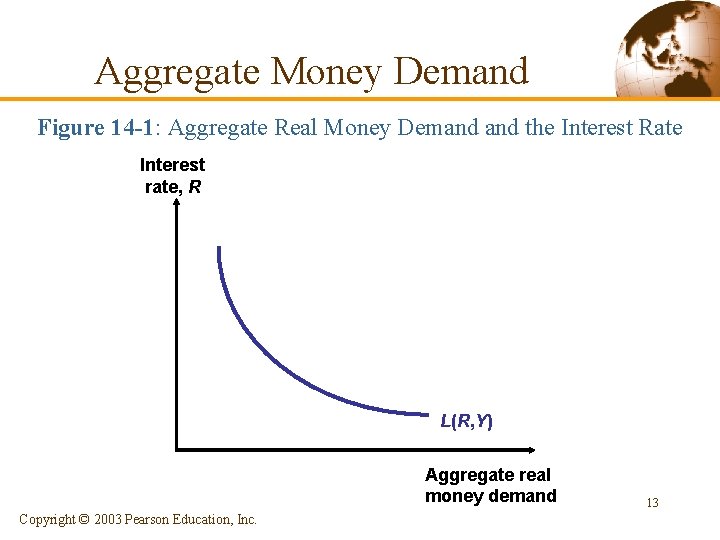 Aggregate Money Demand

Figure 14-1: Aggregate Real Money Demand and the Interest Rate

Interest rate, $R$

$L(R,Y)$

Aggregate real money demand

13

Copyright © 2003 Pearson Education, Inc.